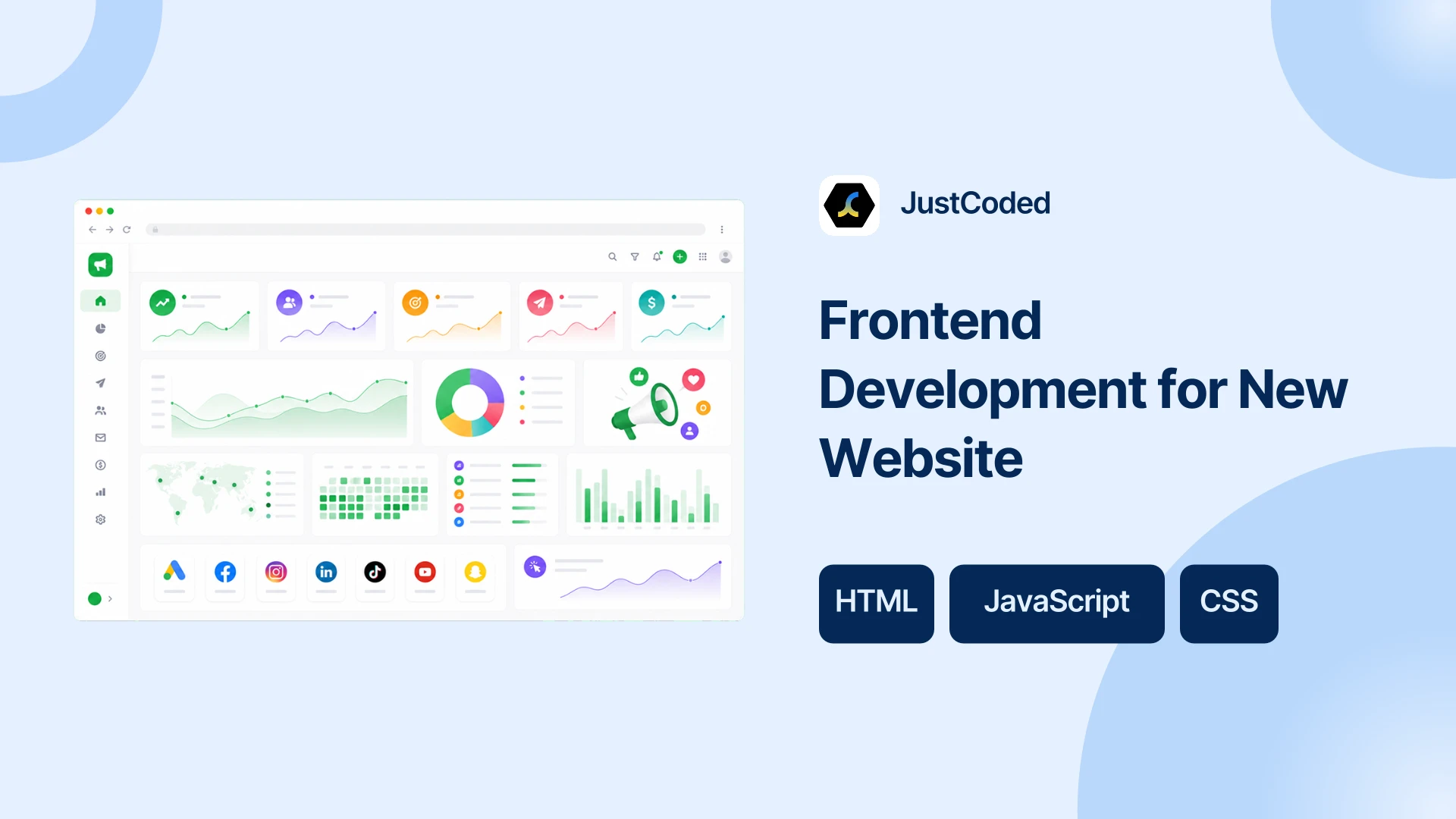 JustCoded

Frontend Development for New Website

HTML JavaScript CSS